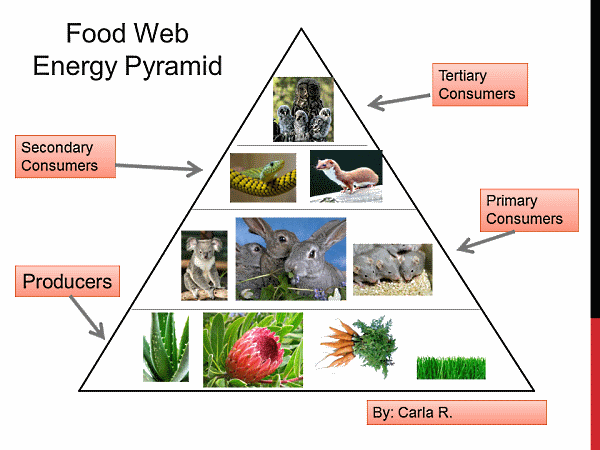 Food Web
Energy Pyramid

Tertiary Consumers

Secondary Consumers

Primary Consumers

Producers

By: Carla R.